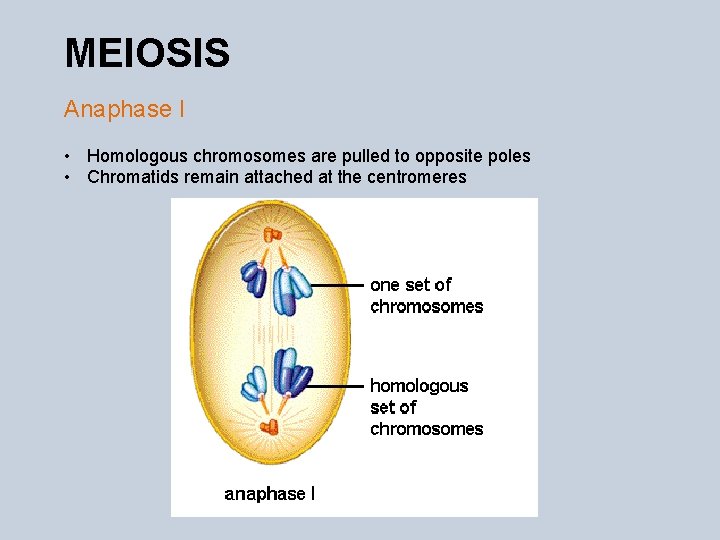 MEIOSIS

Anaphase I

• Homologous chromosomes are pulled to opposite poles
• Chromatids remain attached at the centromeres

one set of chromosomes

homologous set of chromosomes

anaphase I